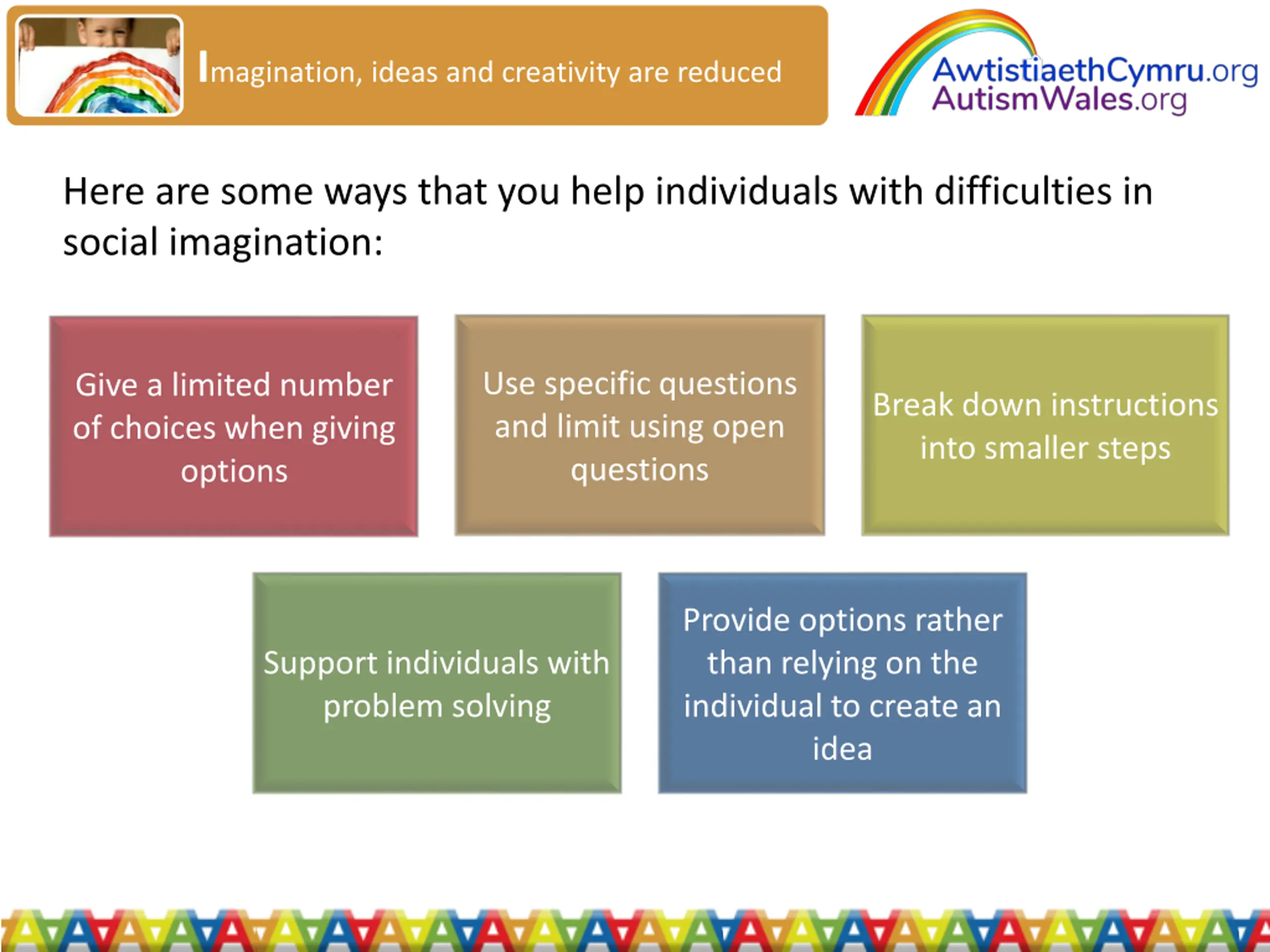 Imagination, ideas and creativity are reduced

AwtistiaethCymru.org
AutismWales.org

Here are some ways that you help individuals with difficulties in social imagination:

Give a limited number of choices when giving options

Use specific questions and limit using open questions

Break down instructions into smaller steps

Support individuals with problem solving

Provide options rather than relying on the individual to create an idea